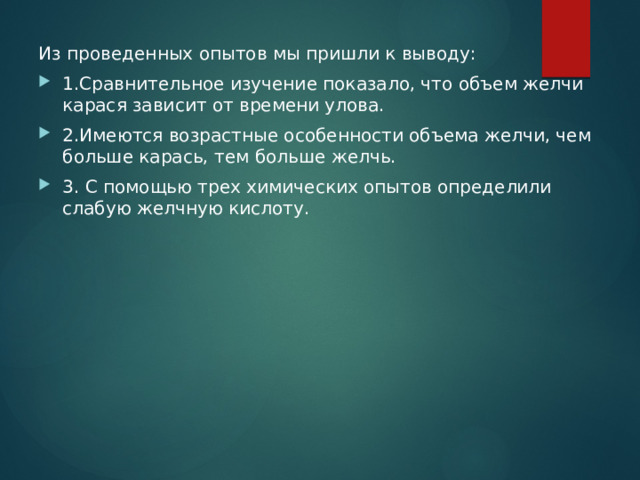 Из проведенных опытов мы пришли к выводу:

1.Сравнительное изучение показало, что объем желчи карася зависит от времени улова.

2.Имеются возрастные особенности объема желчи, чем больше карась, тем больше желчь.

3. С помощью трех химических опытов определили слабую желчную кислоту.